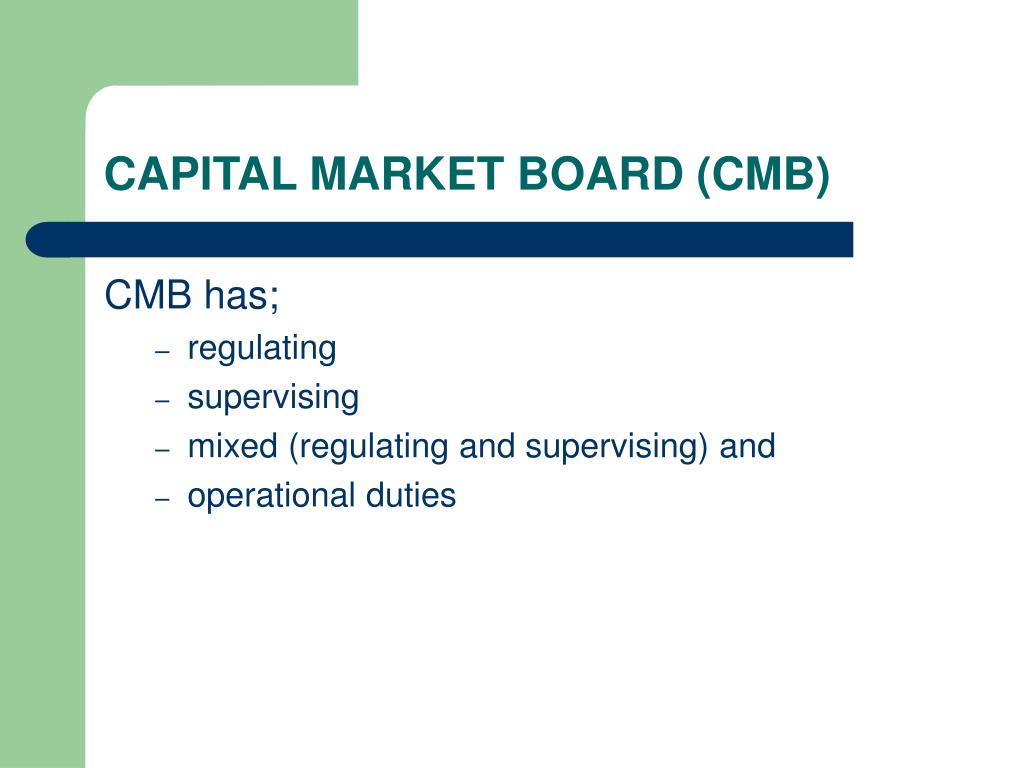 CAPITAL MARKET BOARD (CMB)

CMB has;

– regulating
– supervising
– mixed (regulating and supervising) and
– operational duties